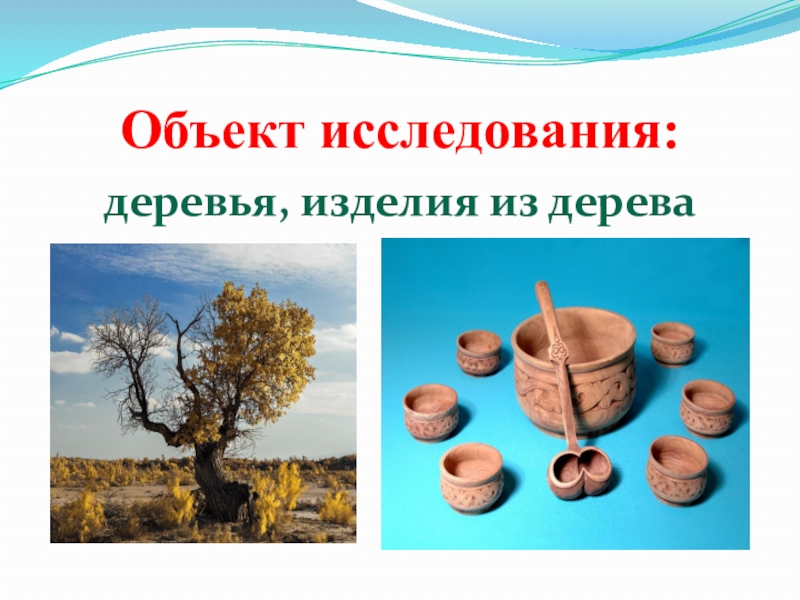 Объект исследования:

деревья, изделия из дерева